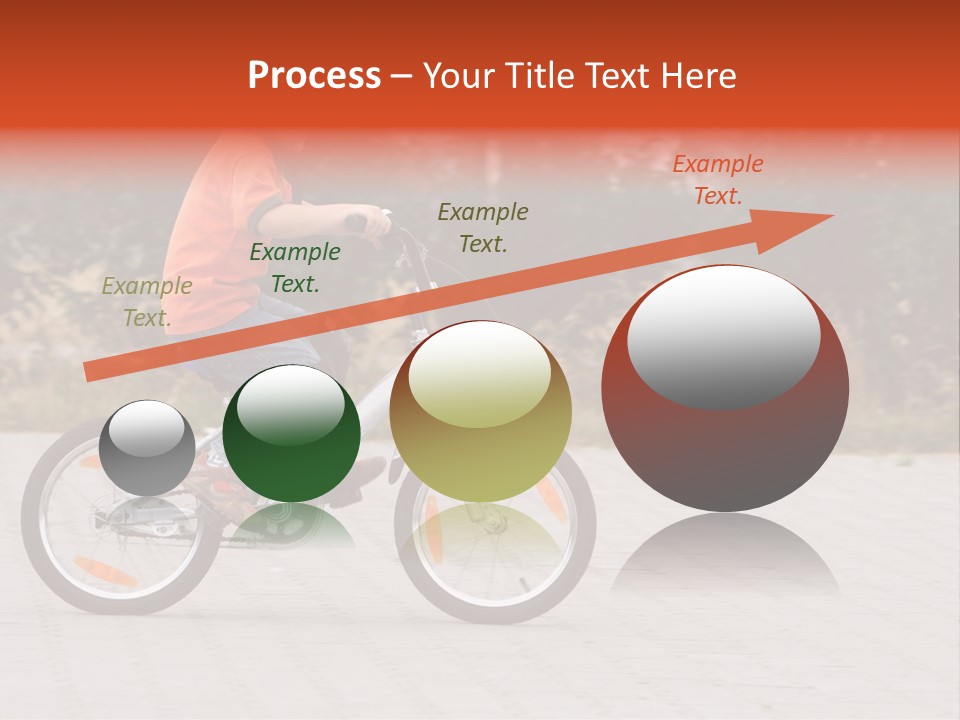 Process – Your Title Text Here

Example Text.

Example Text.

Example Text.

Example Text.